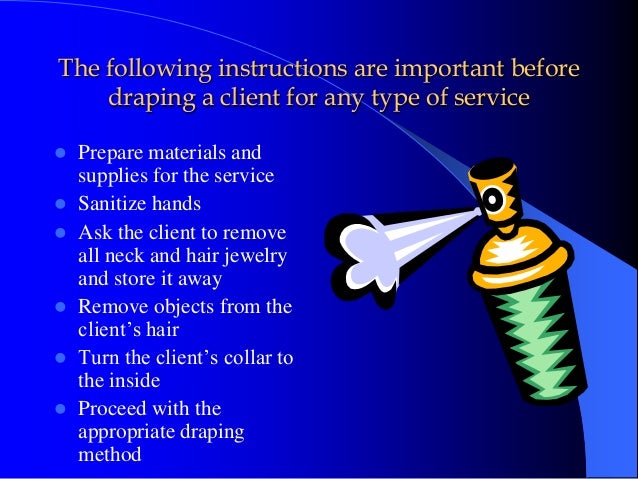 The following instructions are important before draping a client for any type of service

- Prepare materials and supplies for the service
- Sanitize hands
- Ask the client to remove all neck and hair jewelry and store it away
- Remove objects from the client's hair
- Turn the client's collar to the inside
- Proceed with the appropriate draping method